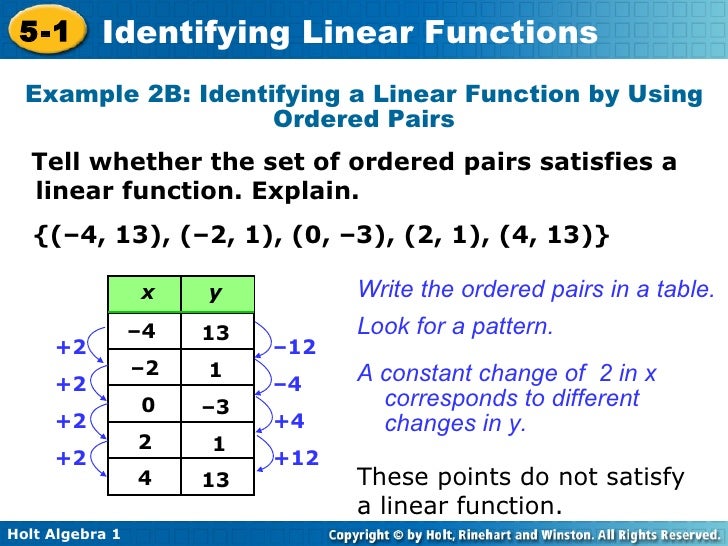 5-1 Identifying Linear Functions

Example 2B: Identifying a Linear Function by Using Ordered Pairs

Tell whether the set of ordered pairs satisfies a linear function. Explain.

{(–4, 13), (–2, 1), (0, –3), (2, 1), (4, 13)}

| x | y |
|---|---|
| –4 | 13 |
| –2 | 1 |
| 0 | –3 |
| 2 | 1 |
| 4 | 13 |

+2
+2
+2
+2

–12
–4
+4
+12

Write the ordered pairs in a table.

Look for a pattern.

A constant change of 2 in x corresponds to different changes in y.

These points do not satisfy a linear function.

Holt Algebra 1

Copyright © by Holt, Rinehart and Winston. All Rights Reserved.